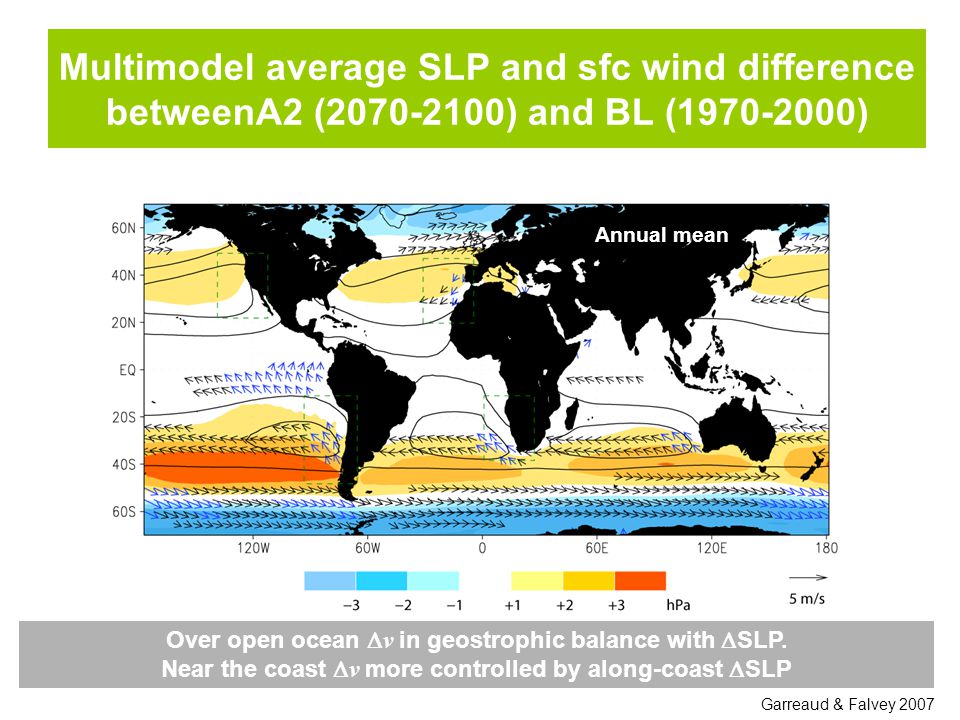 Multimodel average SLP and sfc wind difference betweenA2 (2070-2100) and BL (1970-2000)

Annual mean

60N
40N
20N
EQ
20S
40S
60S

120W 60W 0 60E 120E 180

−3 −2 −1 +1 +2 +3 hPa

5 m/s

Over open ocean $\Delta v$ in geostrophic balance with $\Delta$SLP.
Near the coast $\Delta v$ more controlled by along-coast $\Delta$SLP

Garreaud & Falvey 2007